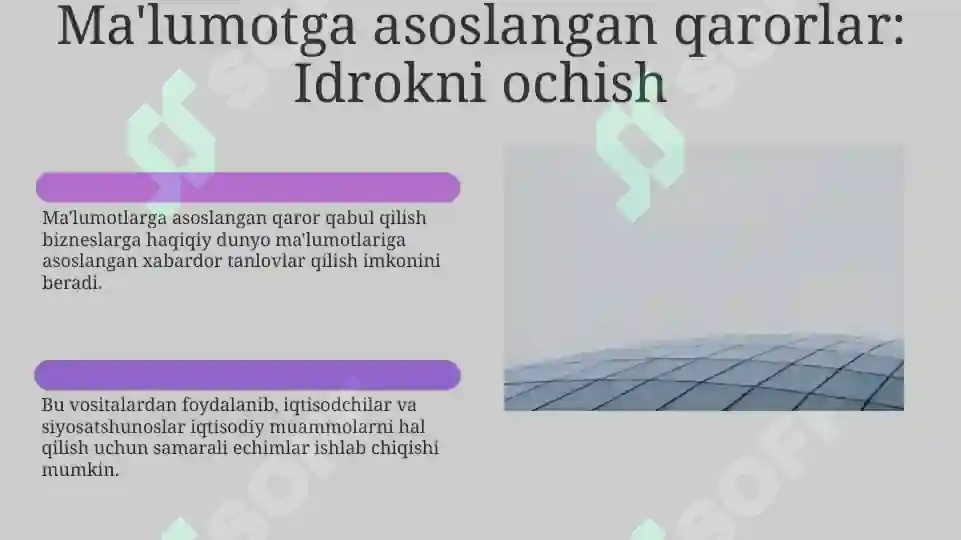 Ma'lumotga asoslangan qarorlar: Idrokni ochish

Ma'lumotlarga asoslangan qaror qabul qilish bizneslarga haqiqiy dunyo ma'lumotlariga asoslangan xabardor tanlovlar qilish imkonini beradi.

Bu vositalardan foydalanib, iqtisodchilar va siyosatshunoslar iqtisodiy muammolarni hal qilish uchun samarali echimlar ishlab chiqishi mumkin.